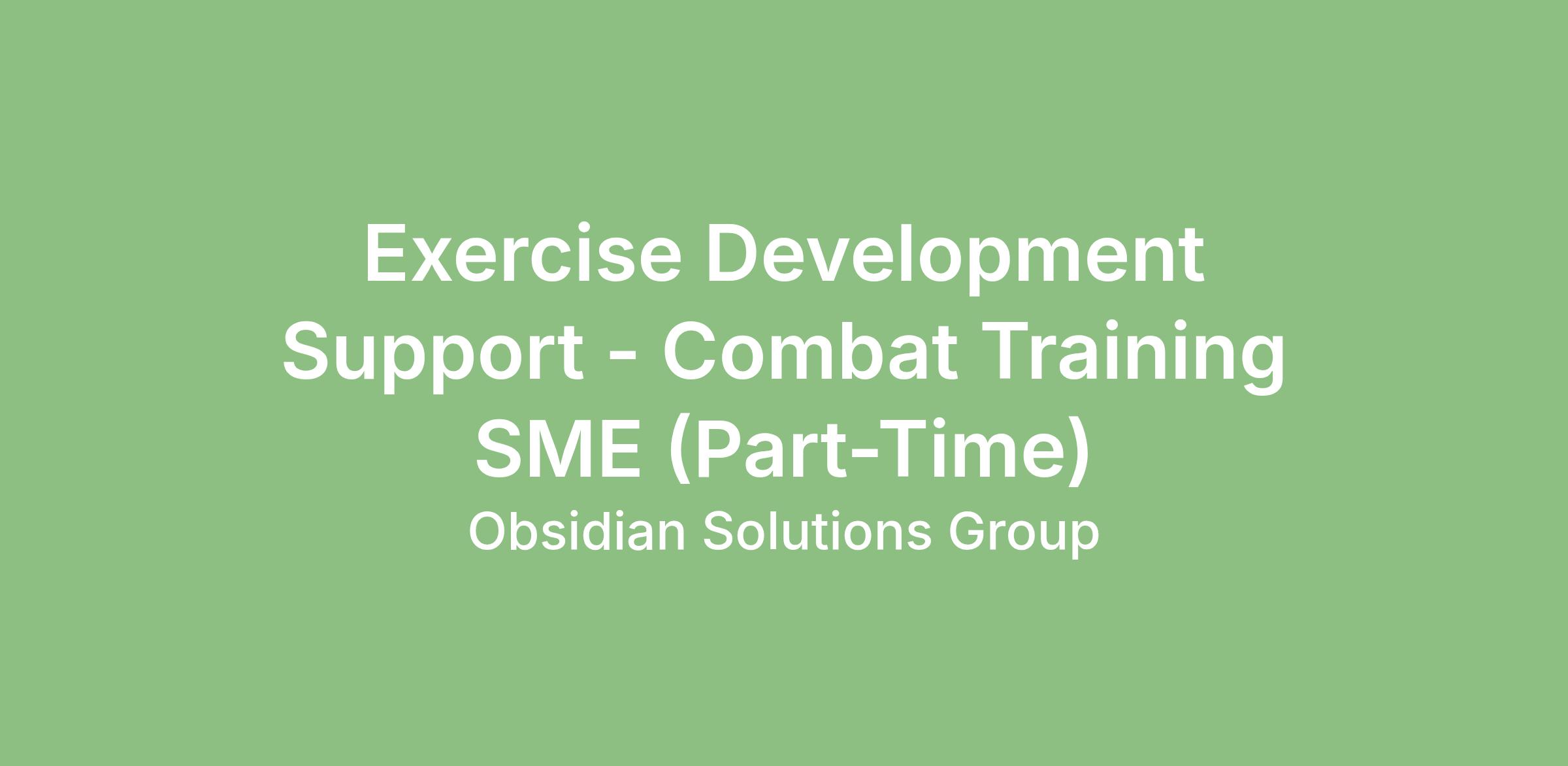 Exercise Development Support - Combat Training SME (Part-Time)

Obsidian Solutions Group